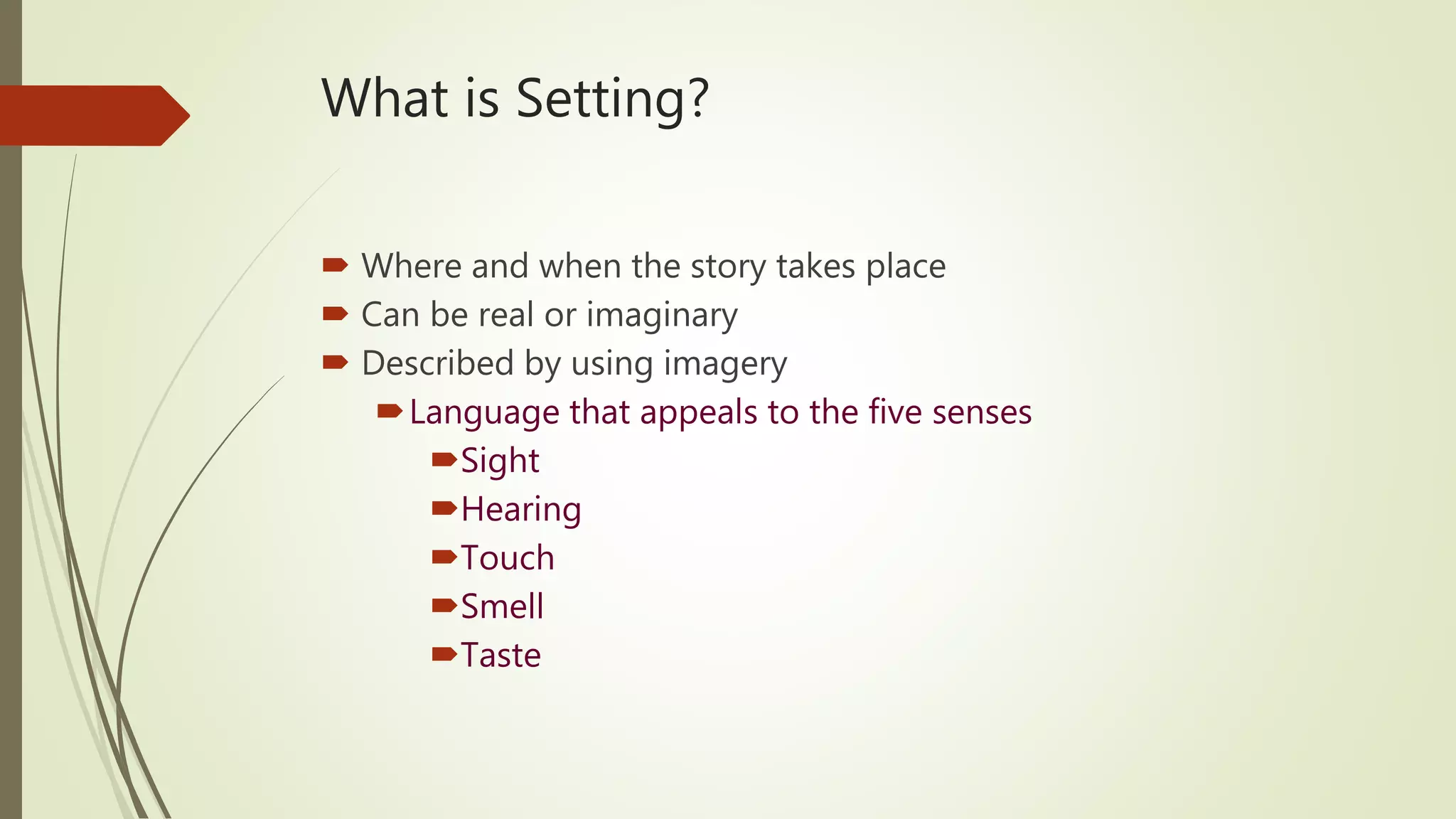 What is Setting?

Where and when the story takes place
Can be real or imaginary
Described by using imagery
Language that appeals to the five senses
Sight
Hearing
Touch
Smell
Taste